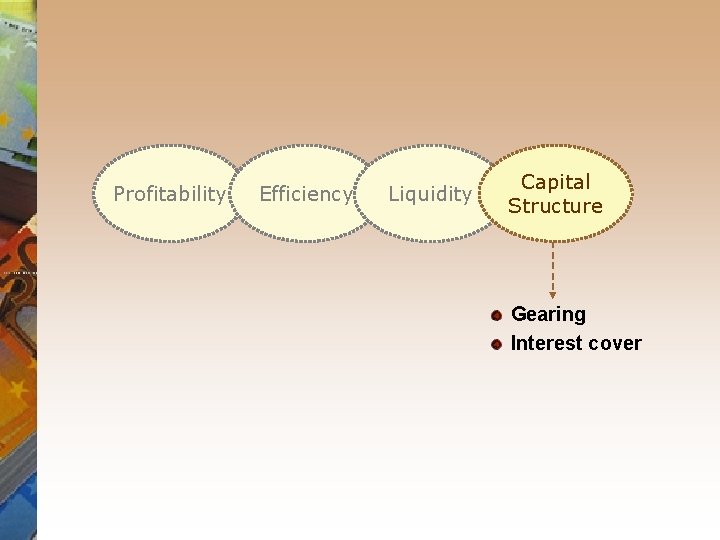 Profitability

Efficiency

Liquidity

Capital Structure

Gearing
Interest cover